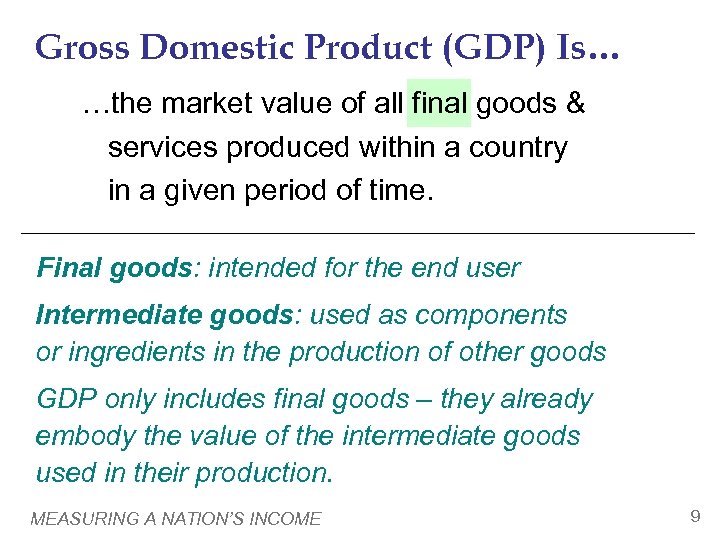 Gross Domestic Product (GDP) Is…

…the market value of all final goods & services produced within a country in a given period of time.

Final goods: intended for the end user

Intermediate goods: used as components or ingredients in the production of other goods

GDP only includes final goods – they already embody the value of the intermediate goods used in their production.

MEASURING A NATION'S INCOME

9